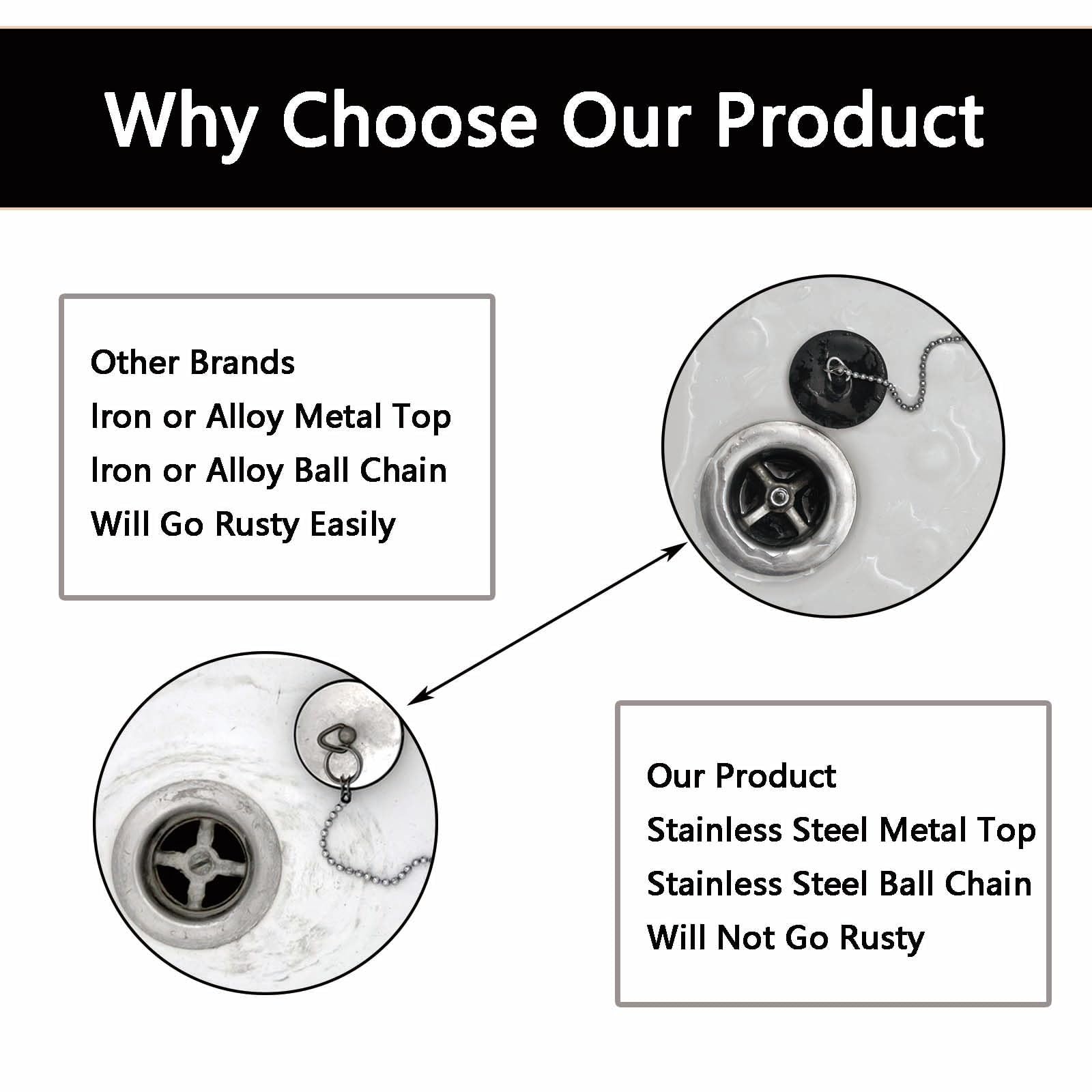 Why Choose Our Product

Other Brands
Iron or Alloy Metal Top
Iron or Alloy Ball Chain
Will Go Rusty Easily

Our Product
Stainless Steel Metal Top
Stainless Steel Ball Chain
Will Not Go Rusty